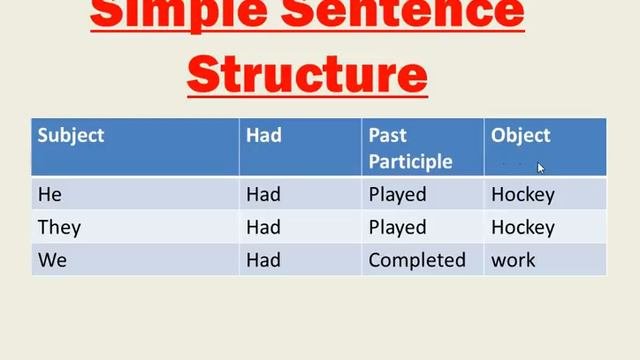 Simple Sentence Structure

| Subject | Had | Past Participle | Object |
|---|---|---|---|
| He | Had | Played | Hockey |
| They | Had | Played | Hockey |
| We | Had | Completed | work |